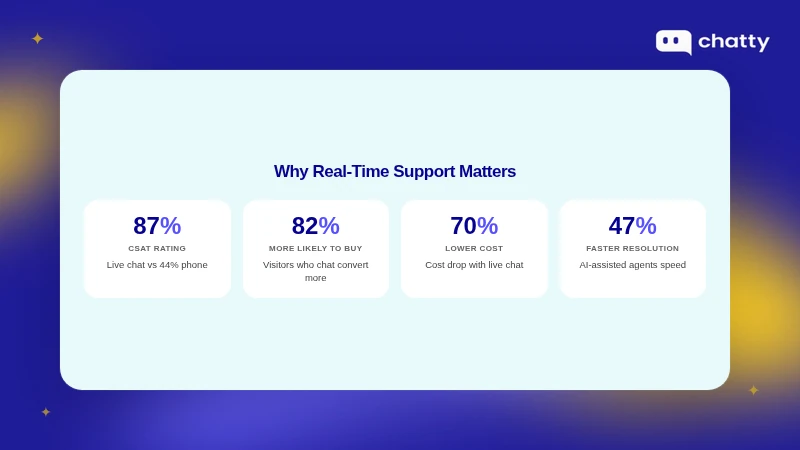 chatty

Why Real-Time Support Matters

87%
CSAT RATING
Live chat vs 44% phone

82%
MORE LIKELY TO BUY
Visitors who chat convert more

70%
LOWER COST
Cost drop with live chat

47%
FASTER RESOLUTION
AI-assisted agents speed